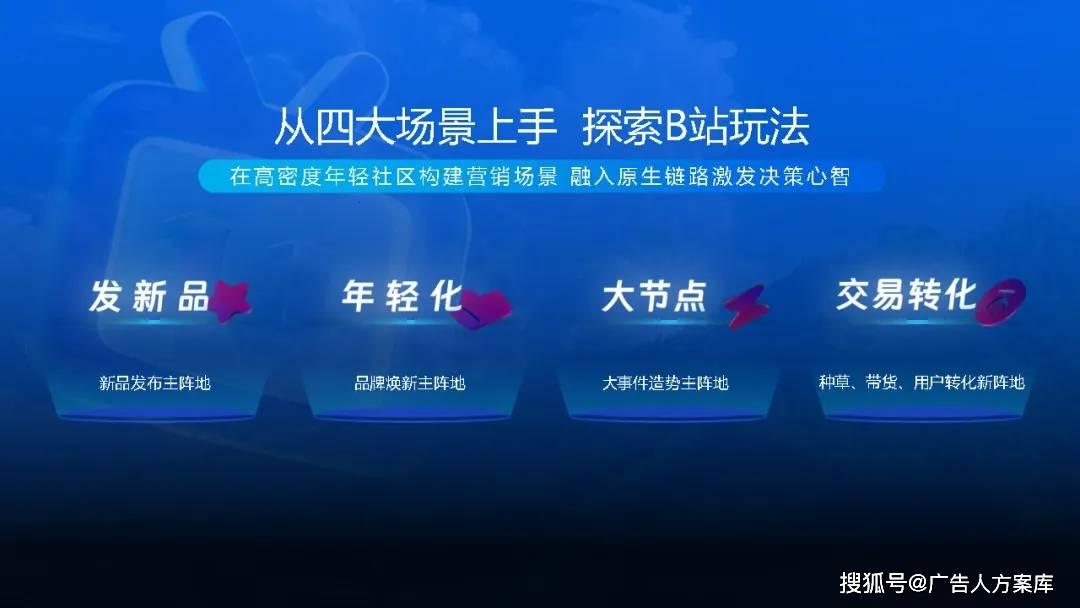 从四大场景上手 探索B站玩法

在高密度年轻社区构建营销场景 融入原生链路激发决策心智

发新品

新品发布主阵地

年轻化

品牌焕新主阵地

大节点

大事件造势主阵地

交易转化

种草、带货、用户转化新阵地

搜狐号@广告人方案库